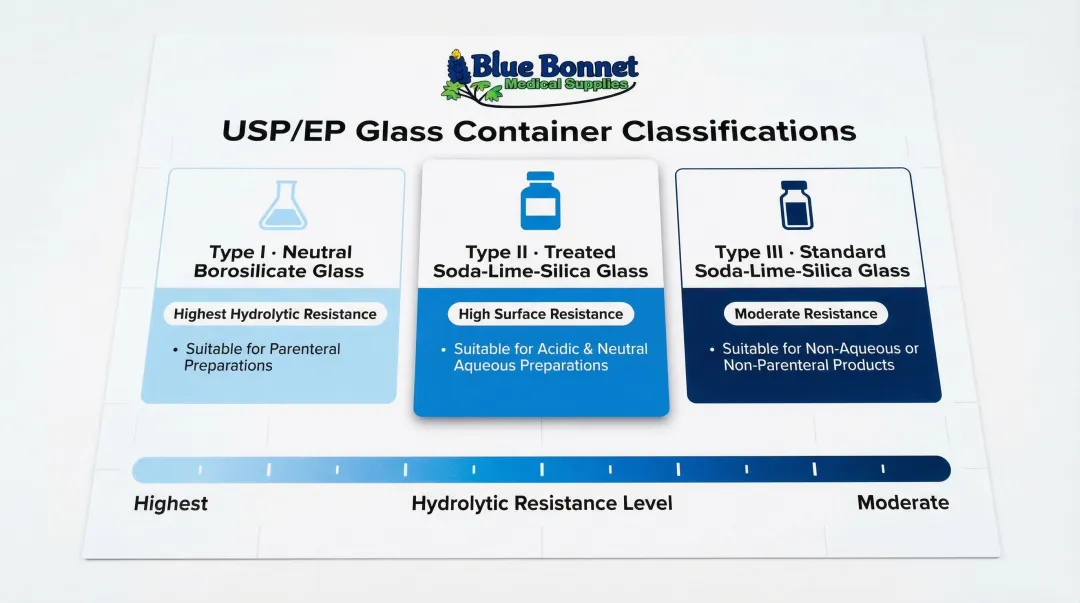 Blue Bonnet
Medical Supplies

USP/EP Glass Container Classifications

Type I · Neutral Borosilicate Glass

Highest Hydrolytic Resistance

• Suitable for Parenteral Preparations

Type II · Treated Soda-Lime-Silica Glass

High Surface Resistance

• Suitable for Acidic & Neutral Aqueous Preparations

Type III · Standard Soda-Lime-Silica Glass

Moderate Resistance

• Suitable for Non-Aqueous or Non-Parenteral Products

Highest

Hydrolytic Resistance Level

Moderate